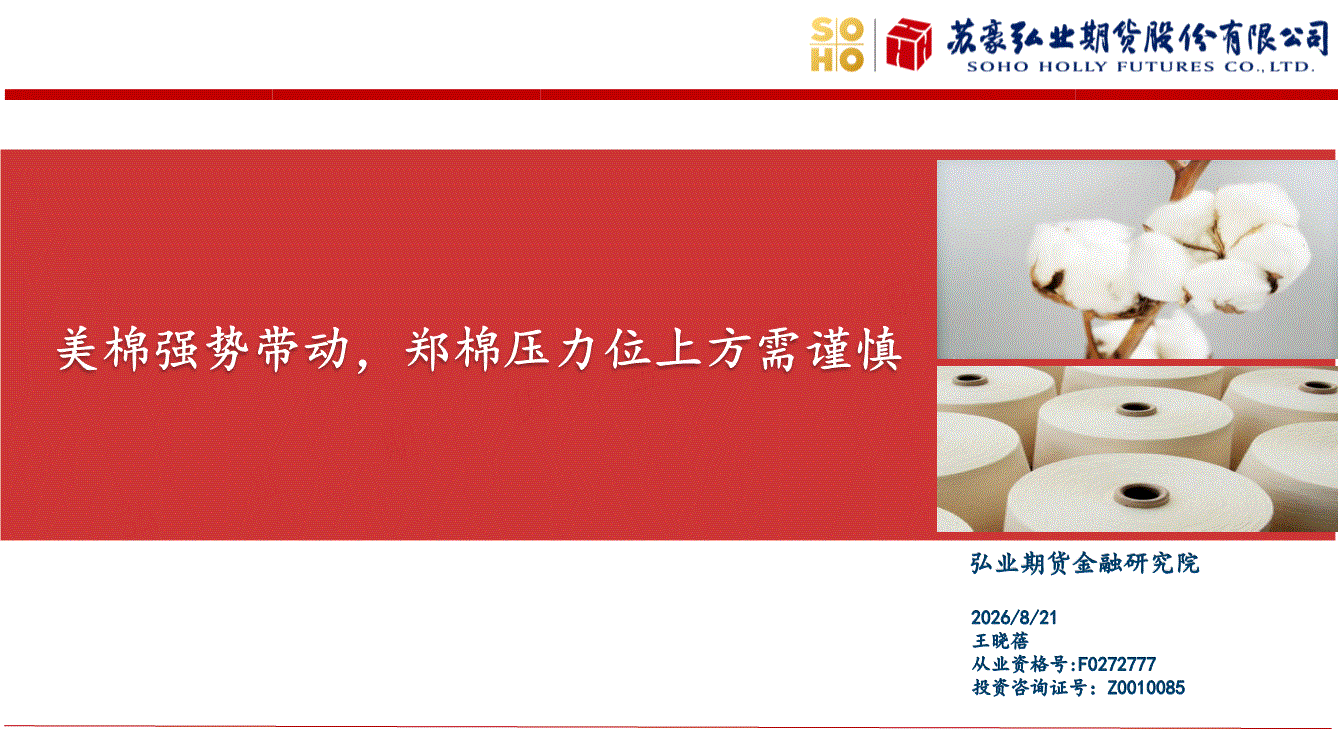 SOHO 苏豪弘业期货股份有限公司
SOHO HOLLY FUTURES CO., LTD.

美棉强势带动，郑棉压力位上方需谨慎

弘业期货金融研究院

2026/8/21
王晓蓓
从业资格号:F0272777
投资咨询证号：Z0010085